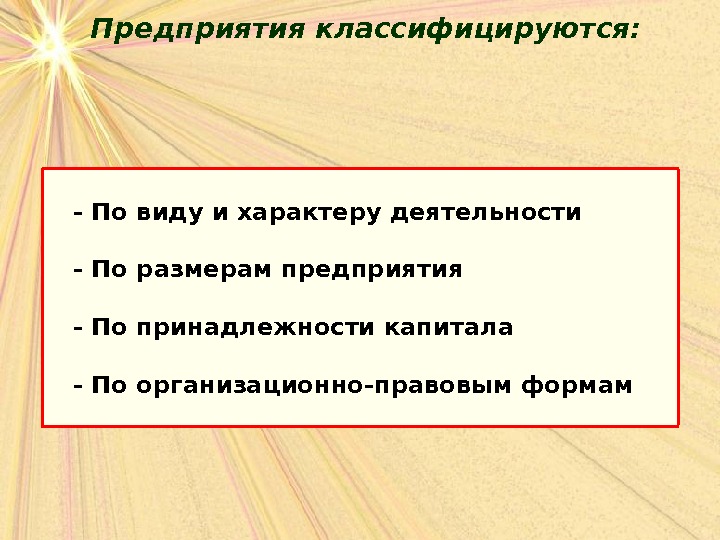 Предприятия классифицируются:

- По виду и характеру деятельности

- По размерам предприятия

- По принадлежности капитала

- По организационно-правовым формам